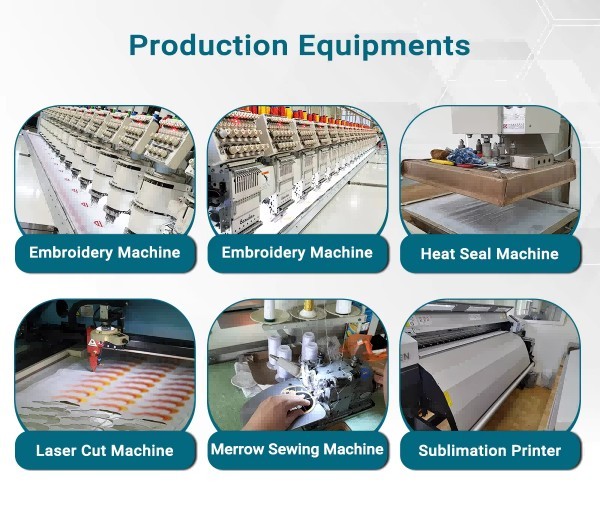 Production Equipments

Embroidery Machine

Embroidery Machine

Heat Seal Machine

Laser Cut Machine

Merrow Sewing Machine

Sublimation Printer